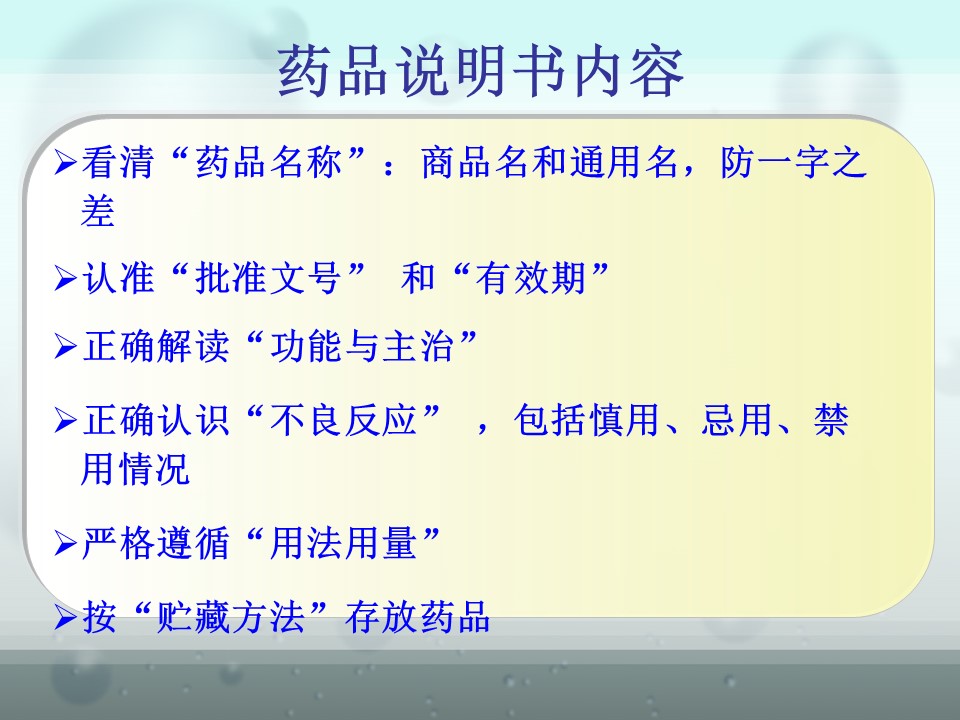 药品说明书内容

➢看清“药品名称”：商品名和通用名，防一字之差

➢认准“批准文号” 和“有效期”

➢正确解读“功能与主治”

➢正确认识“不良反应” ，包括慎用、忌用、禁用情况

➢严格遵循“用法用量”

➢按“贮藏方法”存放药品